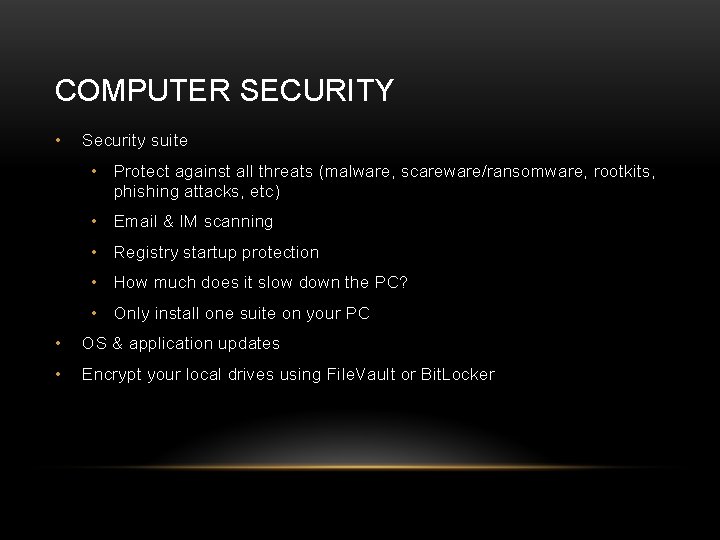 COMPUTER SECURITY

• Security suite
  • Protect against all threats (malware, scareware/ransomware, rootkits, phishing attacks, etc)
  • Email & IM scanning
  • Registry startup protection
  • How much does it slow down the PC?
  • Only install one suite on your PC
• OS & application updates
• Encrypt your local drives using FileVault or BitLocker